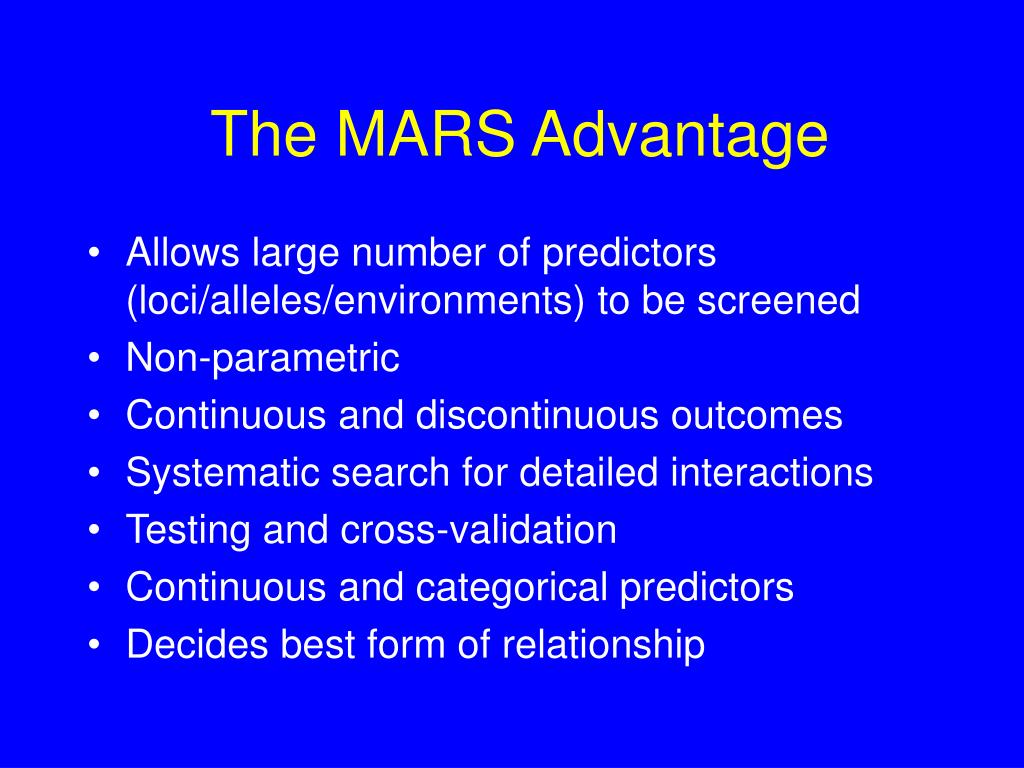 The MARS Advantage

• Allows large number of predictors (loci/alleles/environments) to be screened
• Non-parametric
• Continuous and discontinuous outcomes
• Systematic search for detailed interactions
• Testing and cross-validation
• Continuous and categorical predictors
• Decides best form of relationship